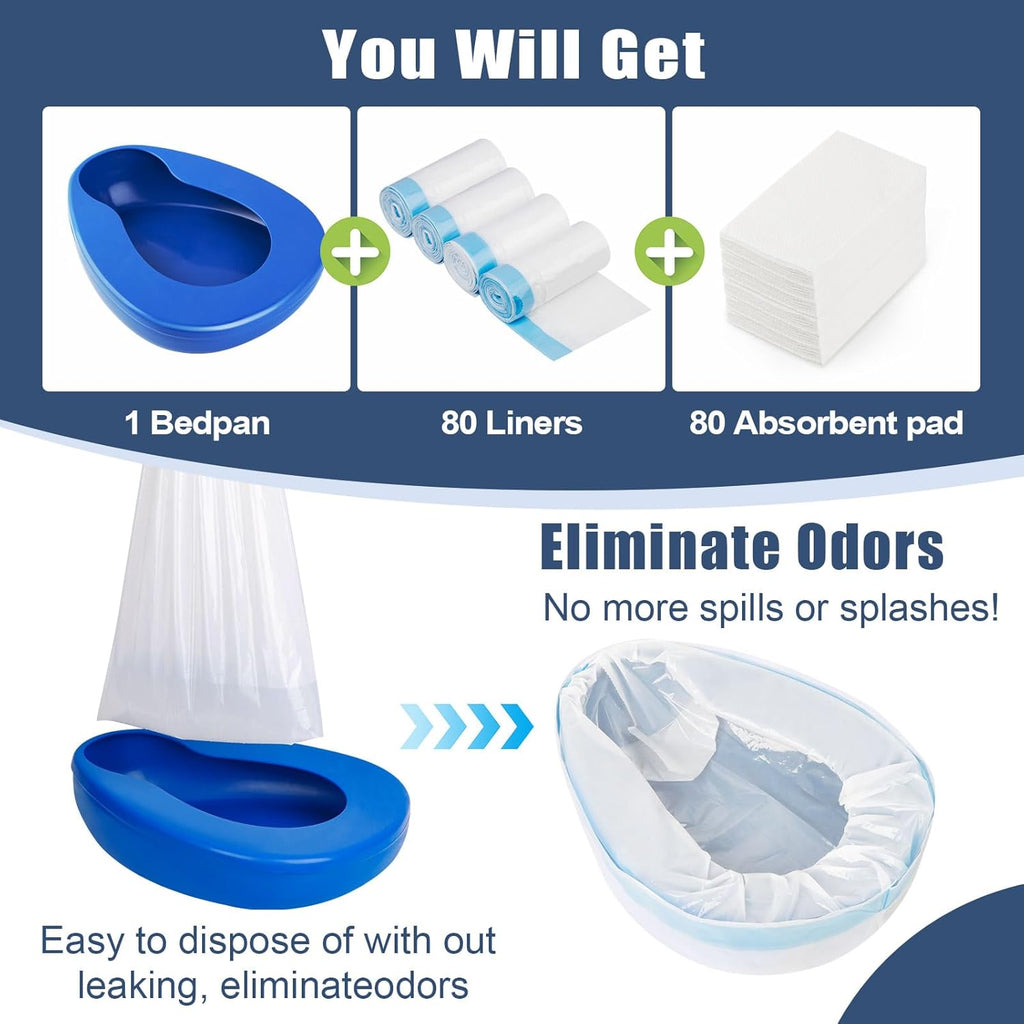 You Will Get

1 Bedpan

80 Liners

80 Absorbent pad

Eliminate Odors

No more spills or splashes!

Easy to dispose of with out leaking, eliminateodors